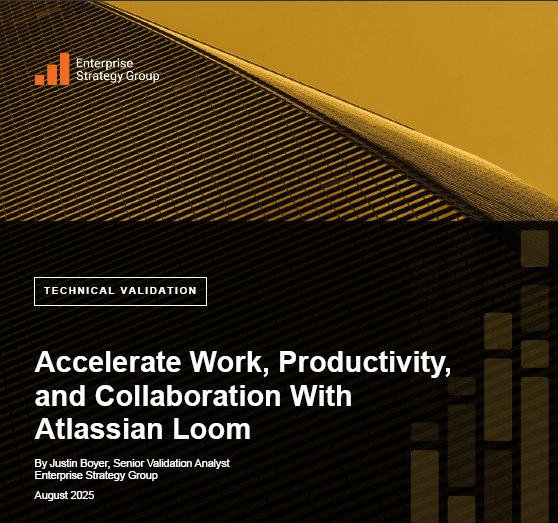 Enterprise Strategy Group

TECHNICAL VALIDATION

Accelerate Work, Productivity, and Collaboration With Atlassian Loom

By Justin Boyer, Senior Validation Analyst
Enterprise Strategy Group

August 2025